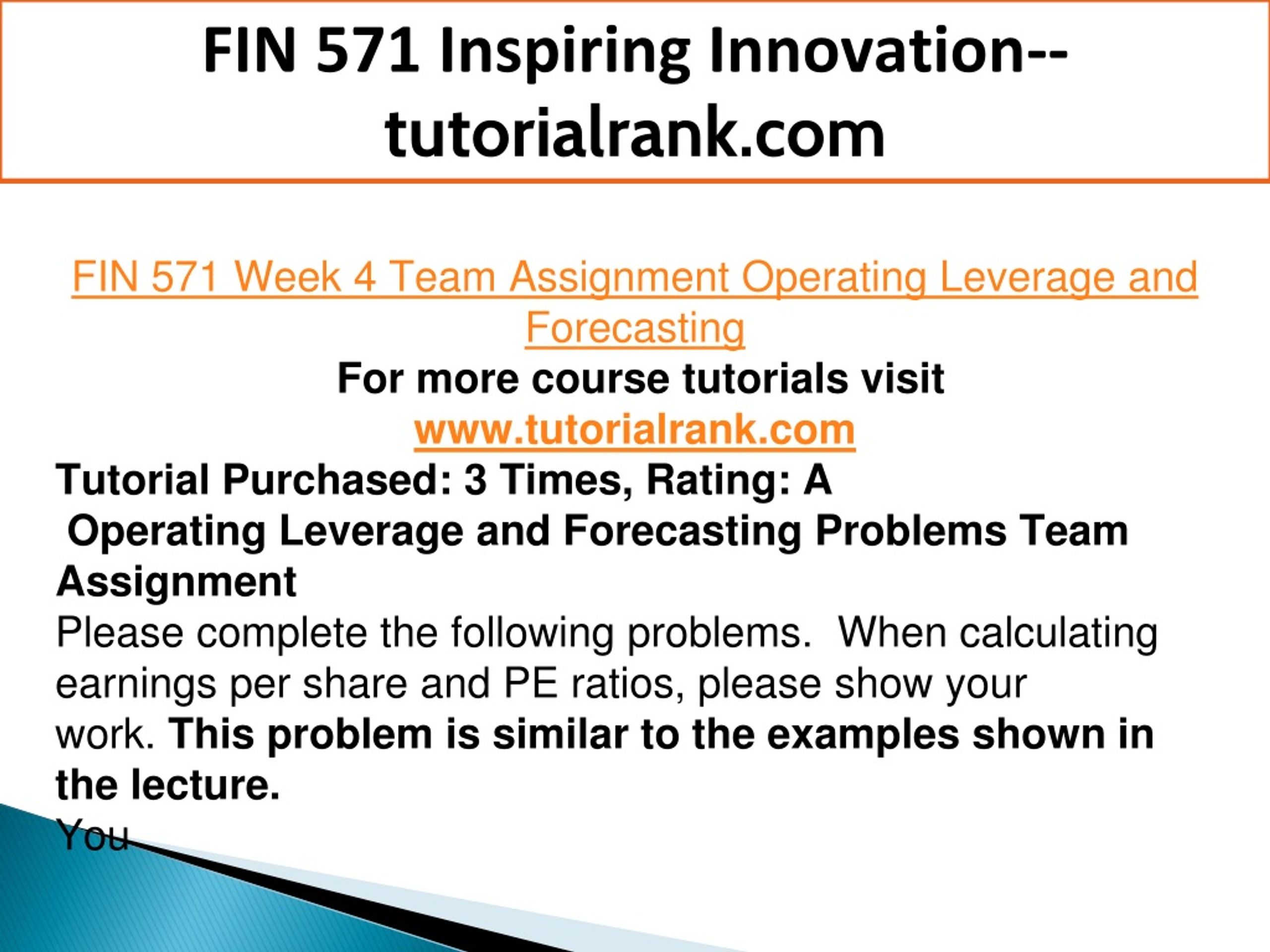 FIN 571 Inspiring Innovation--tutorialrank.com

FIN 571 Week 4 Team Assignment Operating Leverage and Forecasting

For more course tutorials visit
www.tutorialrank.com

Tutorial Purchased: 3 Times, Rating: A
Operating Leverage and Forecasting Problems Team Assignment
Please complete the following problems. When calculating earnings per share and PE ratios, please show your work. This problem is similar to the examples shown in the lecture.
You